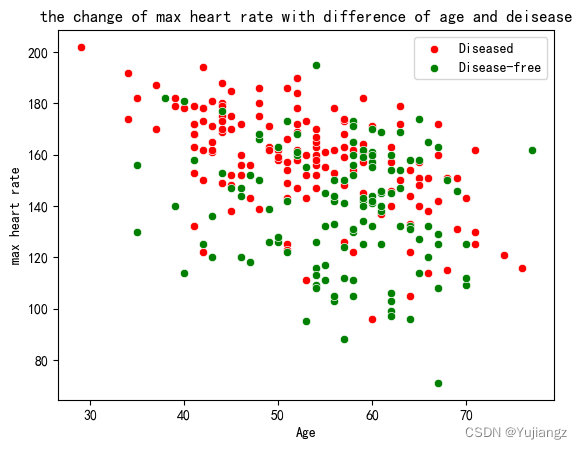 the change of max heart rate with difference of age and deisease

Diseased
Disease-free

max heart rate

200
180
160
140
120
100
80

30
40
50
60
70

Age

CSDN @Yujiangz